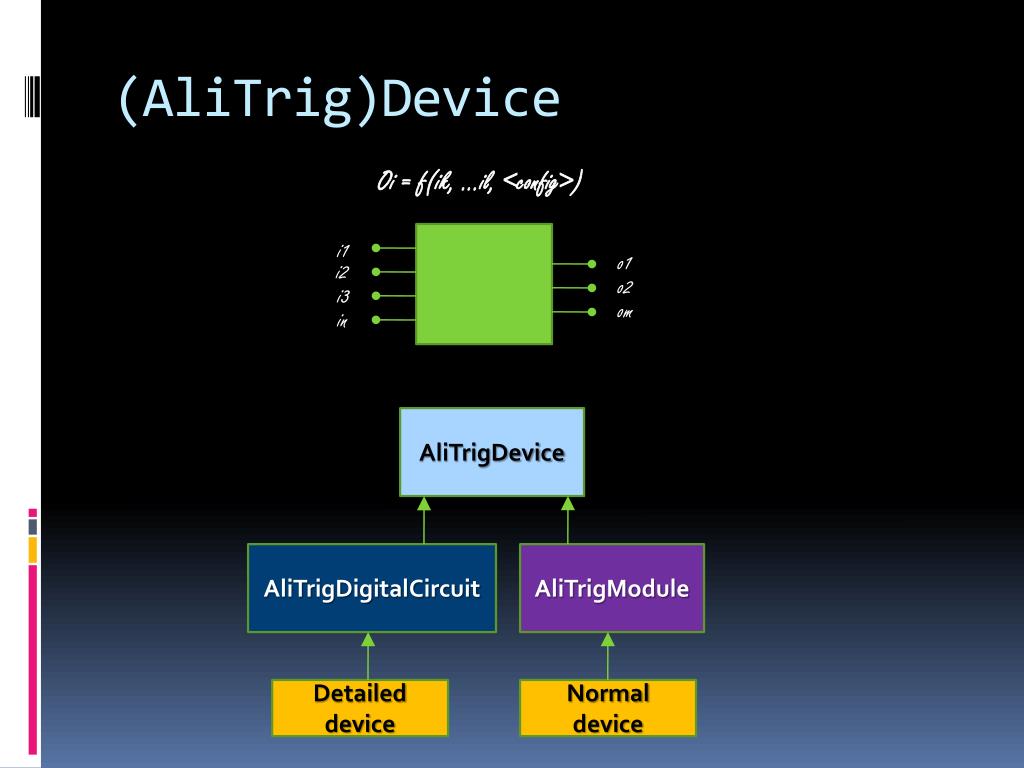 (AliTrig)Device

Oi = f(ik, ...il, <config>)

i1
i2
i3
in

o1
o2
om

AliTrigDevice

AliTrigDigitalCircuit

AliTrigModule

Detailed device

Normal device